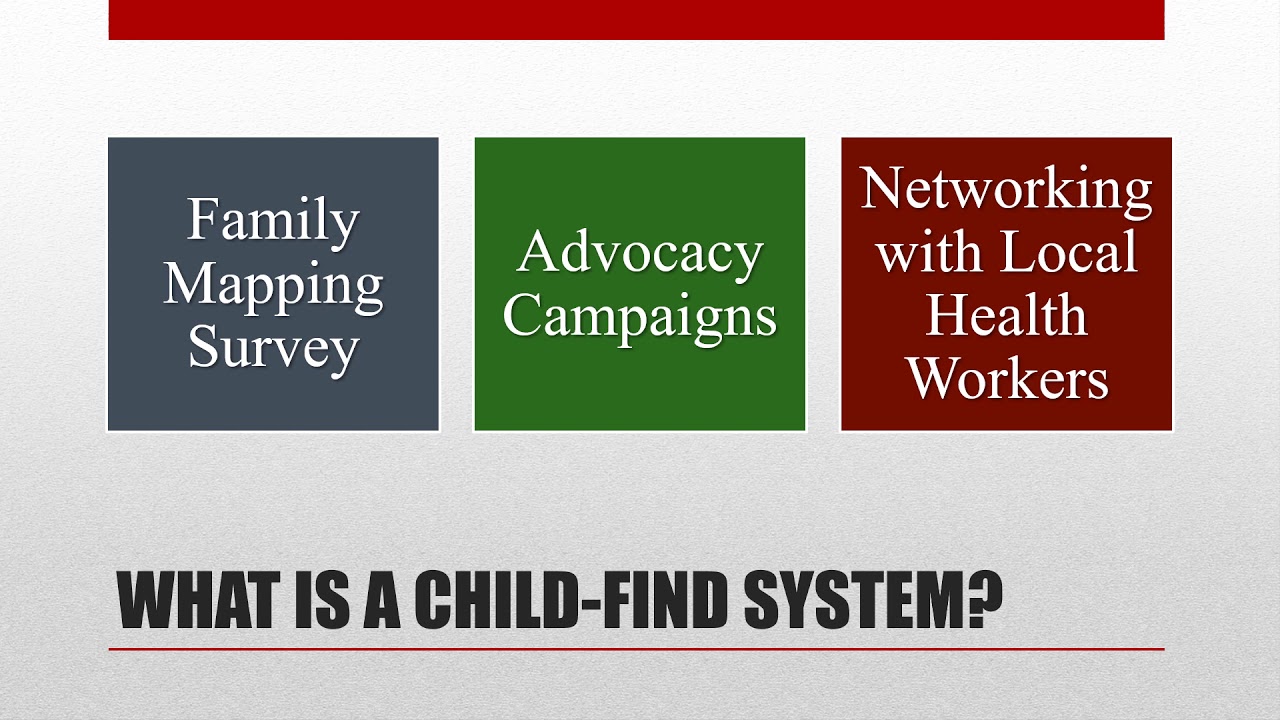 Family Mapping Survey

Advocacy Campaigns

Networking with Local Health Workers

WHAT IS A CHILD-FIND SYSTEM?